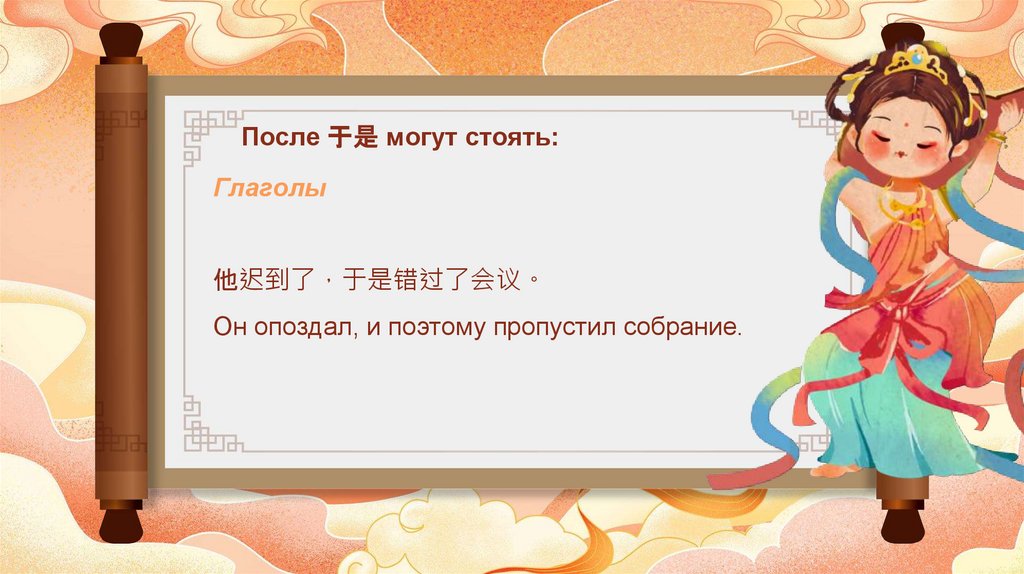 После 于是 могут стоять:

Глаголы

他迟到了，于是错过了会议。

Он опоздал, и поэтому пропустил собрание.